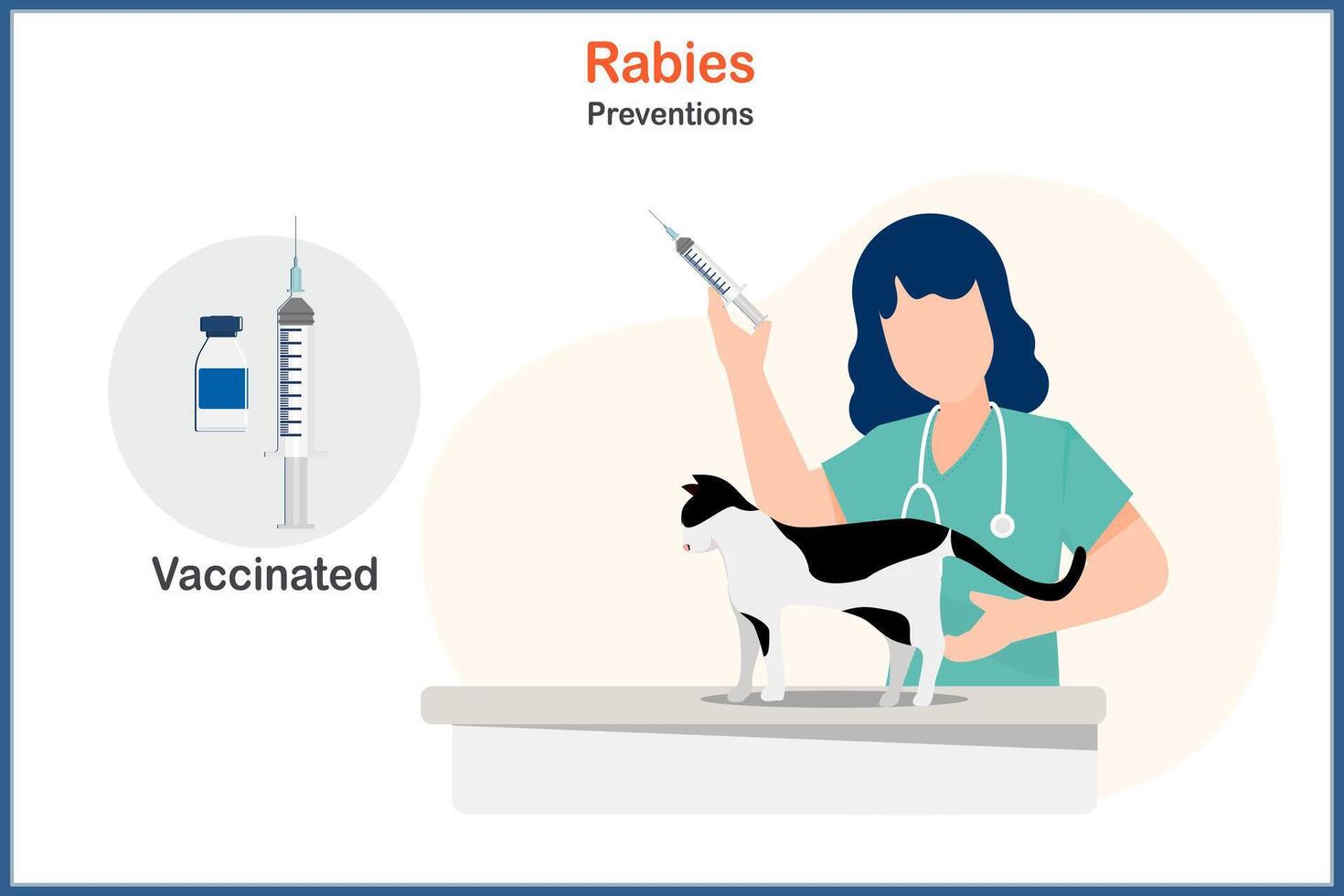 Rabies
Preventions

Vaccinated